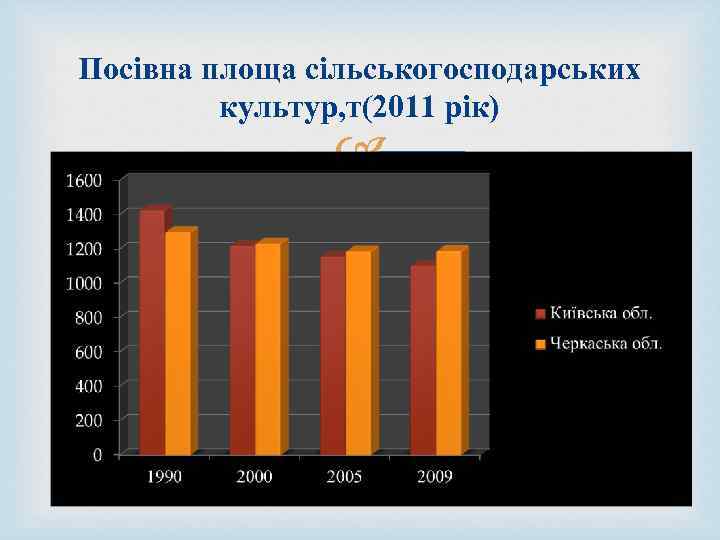 Посівна площа сільськогосподарських культур,т(2011 рік)

1600
1400
1200
1000
800
600
400
200
0

1990
2000
2005
2009

Київська обл.
Черкаська обл.